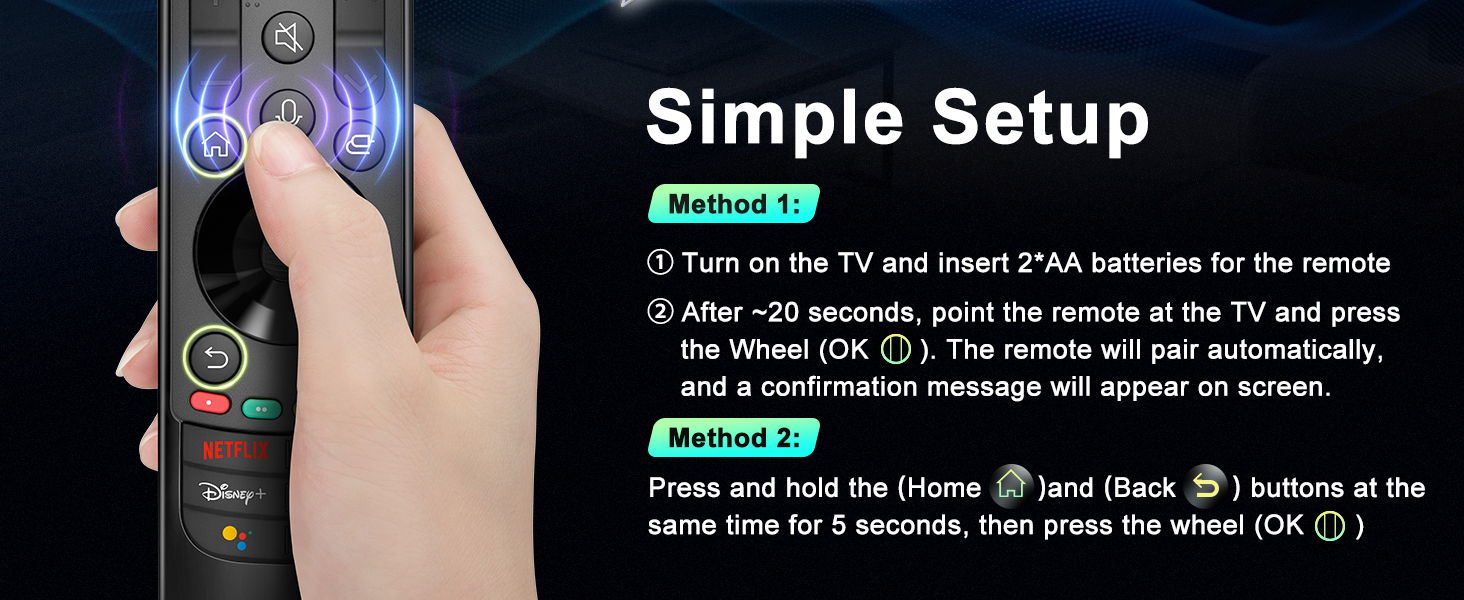 Simple Setup

Method 1:

① Turn on the TV and insert 2*AA batteries for the remote

② After ~20 seconds, point the remote at the TV and press the Wheel (OK ). The remote will pair automatically, and a confirmation message will appear on screen.

Method 2:

Press and hold the (Home )and (Back ) buttons at the same time for 5 seconds, then press the wheel (OK )

NETFLIX

Disney+